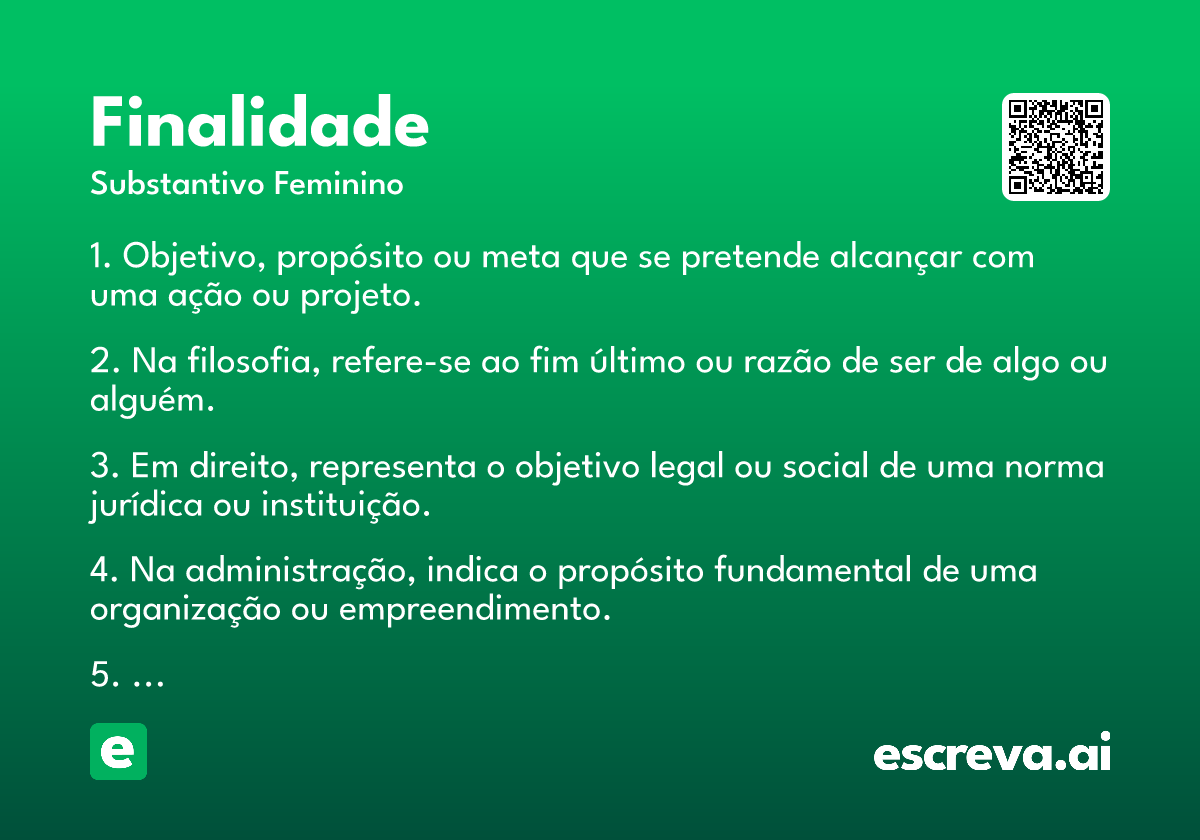 Finalidade
Substantivo Feminino

1. Objetivo, propósito ou meta que se pretende alcançar com uma ação ou projeto.

2. Na filosofia, refere-se ao fim último ou razão de ser de algo ou alguém.

3. Em direito, representa o objetivo legal ou social de uma norma jurídica ou instituição.

4. Na administração, indica o propósito fundamental de uma organização ou empreendimento.

5. ...

e

escreva.ai